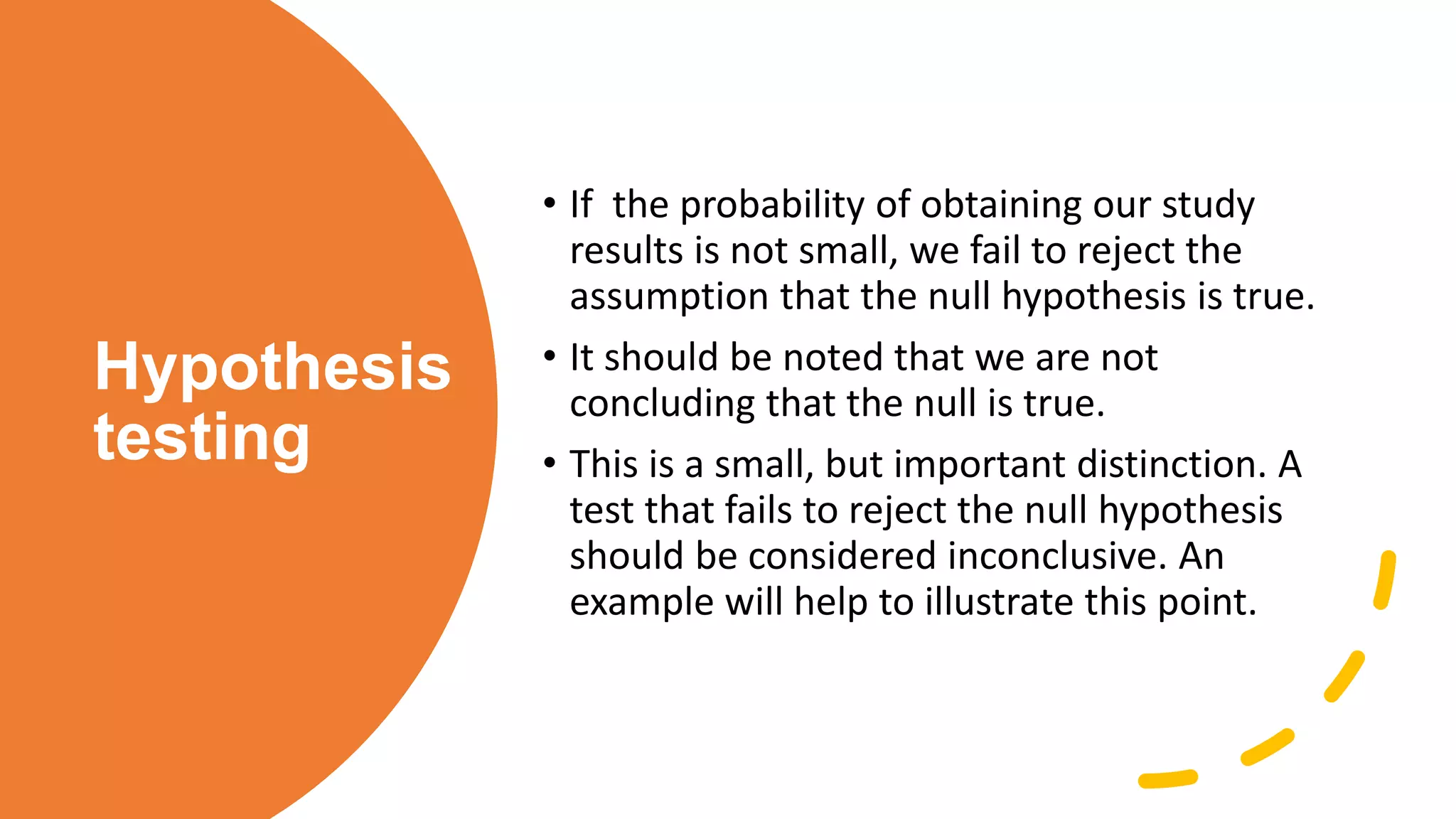 Hypothesis testing

• If  the probability of obtaining our study results is not small, we fail to reject the assumption that the null hypothesis is true.

• It should be noted that we are not concluding that the null is true.

• This is a small, but important distinction. A test that fails to reject the null hypothesis should be considered inconclusive. An example will help to illustrate this point.